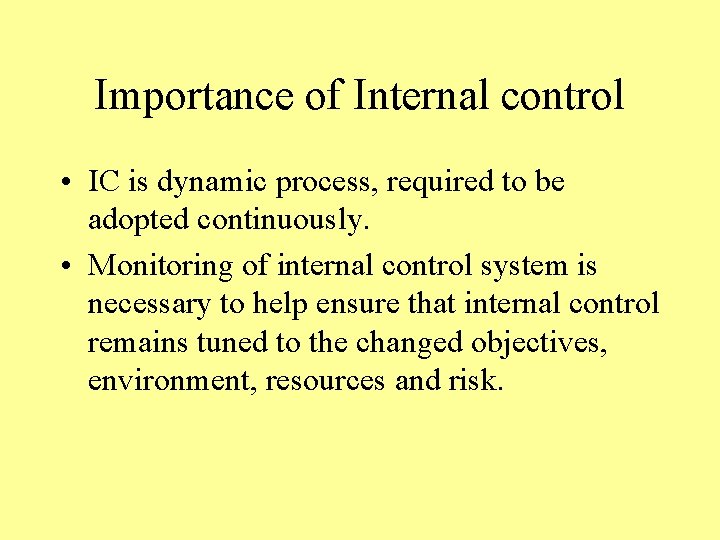 Importance of Internal control

• IC is dynamic process, required to be adopted continuously.

• Monitoring of internal control system is necessary to help ensure that internal control remains tuned to the changed objectives, environment, resources and risk.